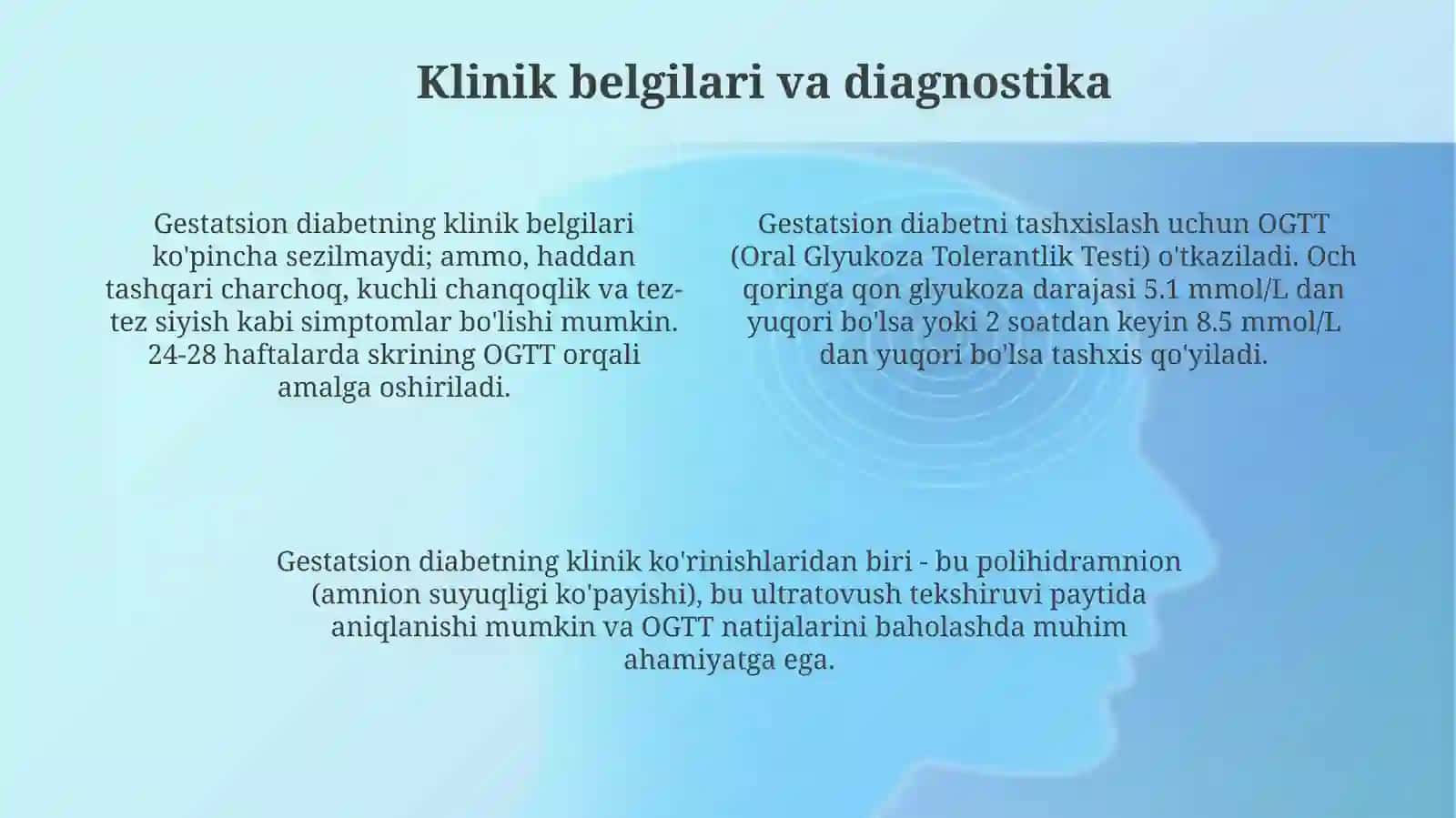 Klinik belgilari va diagnostika

Gestatsion diabetning klinik belgilari ko'pincha sezilmaydi; ammo, haddan tashqari charchoq, kuchli chanqoqlik va tez-tez siyish kabi simptomlar bo'lishi mumkin. 24-28 haftalarda skrining OGTT orqali amalga oshiriladi.

Gestatsion diabetni tashxislash uchun OGTT (Oral Glyukoza Tolerantlik Testi) o'tkaziladi. Och qoringa qon glyukoza darajasi 5.1 mmol/L dan yuqori bo'lsa yoki 2 soatdan keyin 8.5 mmol/L dan yuqori bo'lsa tashxis qo'yiladi.

Gestatsion diabetning klinik ko'rinishlaridan biri - bu polihidramnion (amnion suyuqligi ko'payishi), bu ultratovush tekshiruvi paytida aniqlanishi mumkin va OGTT natijalarini baholashda muhim ahamiyatga ega.